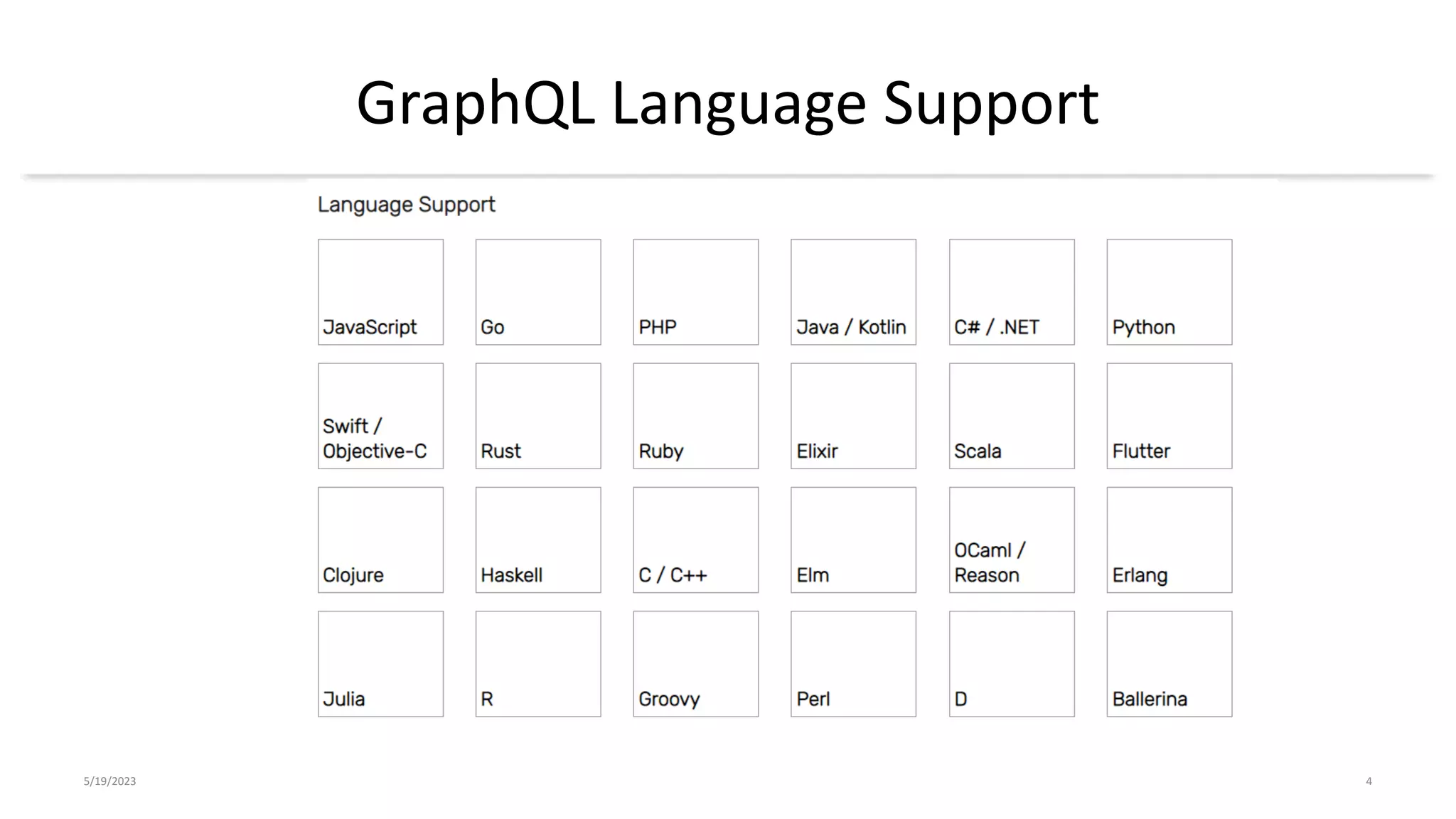 GraphQL Language Support

Language Support

JavaScript

Go

PHP

Java / Kotlin

C# / .NET

Python

Swift / Objective-C

Rust

Ruby

Elixir

Scala

Flutter

Clojure

Haskell

C / C++

Elm

OCaml / Reason

Erlang

Julia

R

Groovy

Perl

D

Ballerina

5/19/2023

4